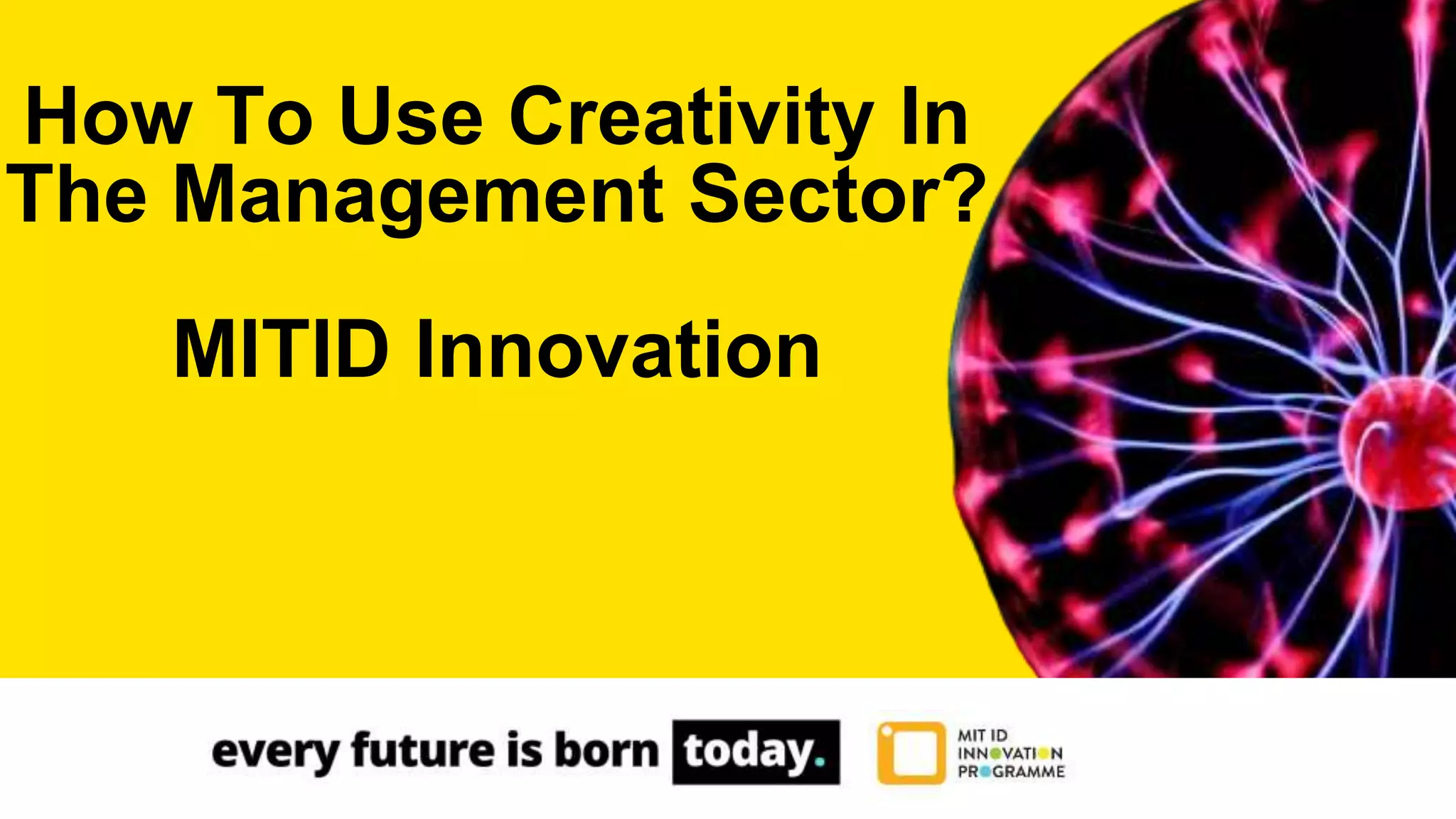 How To Use Creativity In The Management Sector?

MITID Innovation

every future is born today.

MIT ID
INNOVATION
PROGRAMME